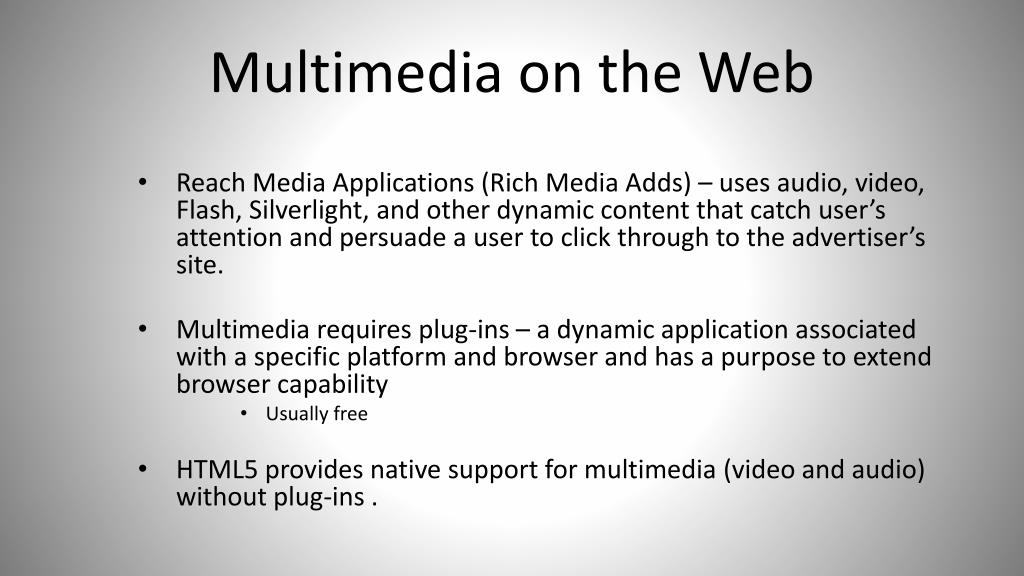 Multimedia on the Web

• Reach Media Applications (Rich Media Adds) – uses audio, video, Flash, Silverlight, and other dynamic content that catch user's attention and persuade a user to click through to the advertiser's site.

• Multimedia requires plug-ins – a dynamic application associated with a specific platform and browser and has a purpose to extend browser capability
  • Usually free

• HTML5 provides native support for multimedia (video and audio) without plug-ins .